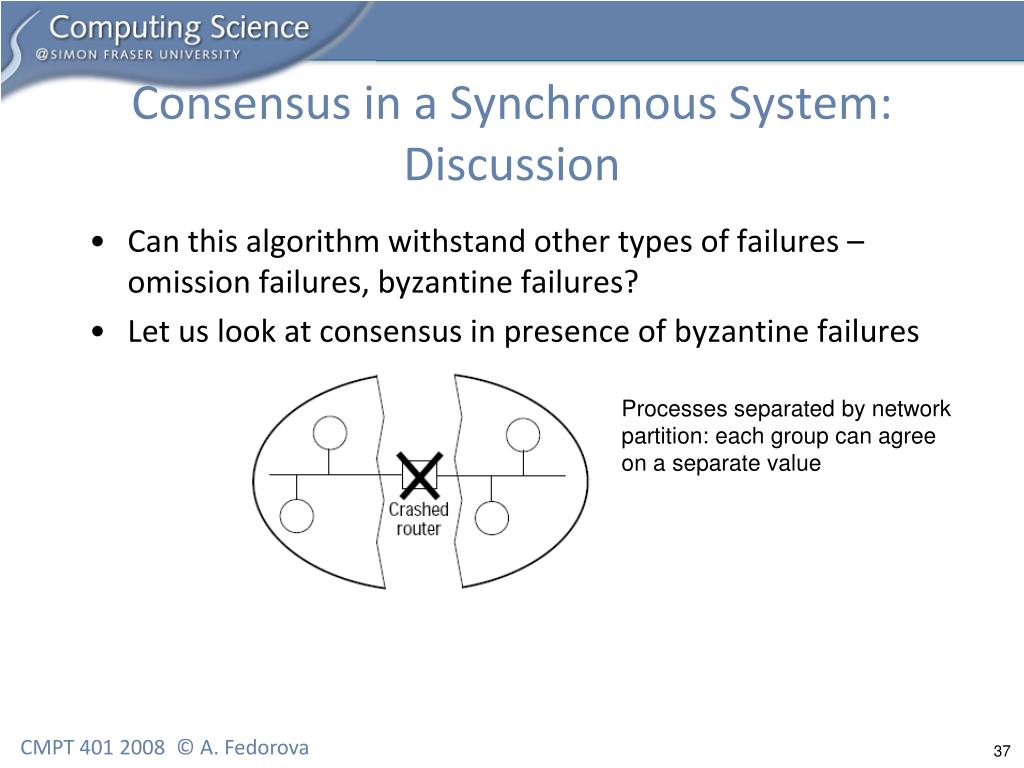 Computing Science
@SIMON FRASER UNIVERSITY

Consensus in a Synchronous System: Discussion

• Can this algorithm withstand other types of failures – omission failures, byzantine failures?
• Let us look at consensus in presence of byzantine failures

Crashed router

Processes separated by network partition: each group can agree on a separate value

CMPT 401 2008 © A. Fedorova

37